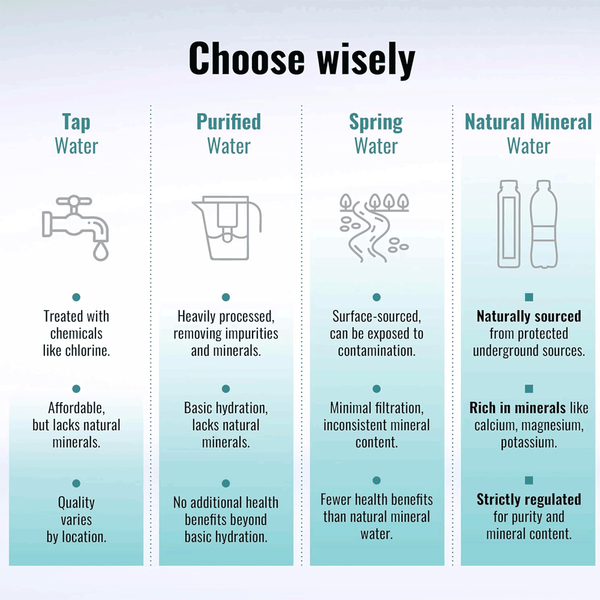 Choose wisely

Tap Water

Treated with chemicals like chlorine.

Affordable, but lacks natural minerals.

Quality varies by location.

Purified Water

Heavily processed, removing impurities and minerals.

Basic hydration, lacks natural minerals.

No additional health benefits beyond basic hydration.

Spring Water

Surface-sourced, can be exposed to contamination.

Minimal filtration, inconsistent mineral content.

Fewer health benefits than natural mineral water.

Natural Mineral Water

Naturally sourced from protected underground sources.

Rich in minerals like calcium, magnesium, potassium.

Strictly regulated for purity and mineral content.